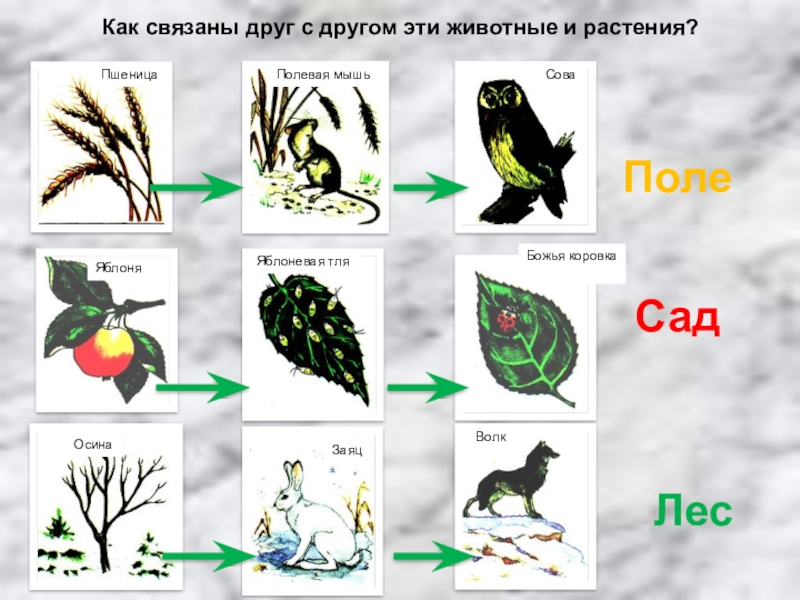 Как связаны друг с другом эти животные и растения?

Пшеница

Полевая мышь

Сова

Поле

Яблоня

Яблоневая тля

Божья коровка

Сад

Осина

Заяц

Волк

Лес